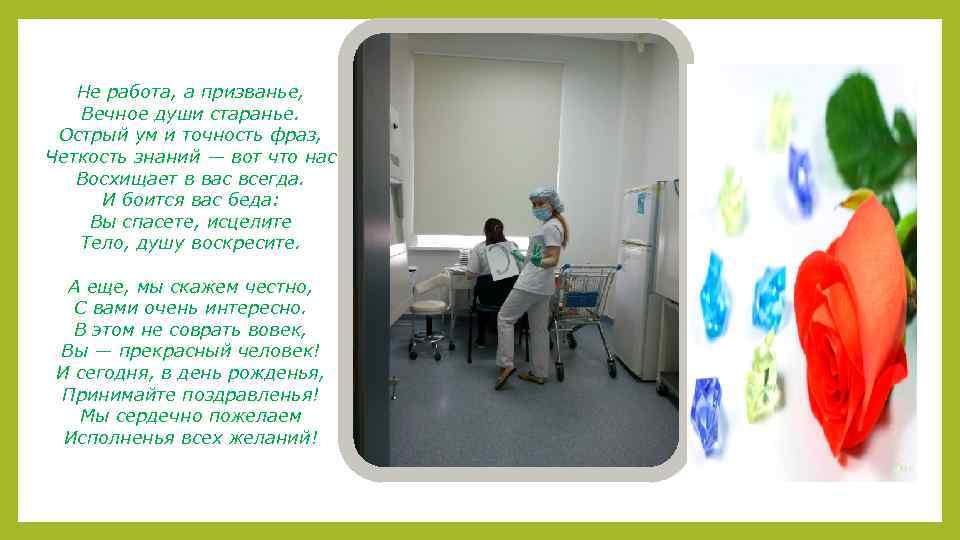 Не работа, а призванье,
Вечное души старанье.
Острый ум и точность фраз,
Четкость знаний — вот что нас
Восхищает в вас всегда.
И боится вас беда:
Вы спасете, исцелите
Тело, душу воскресите.

А еще, мы скажем честно,
С вами очень интересно.
В этом не соврать вовек,
Вы — прекрасный человек!
И сегодня, в день рожденья,
Принимайте поздравленья!
Мы сердечно пожелаем
Исполненья всех желаний!